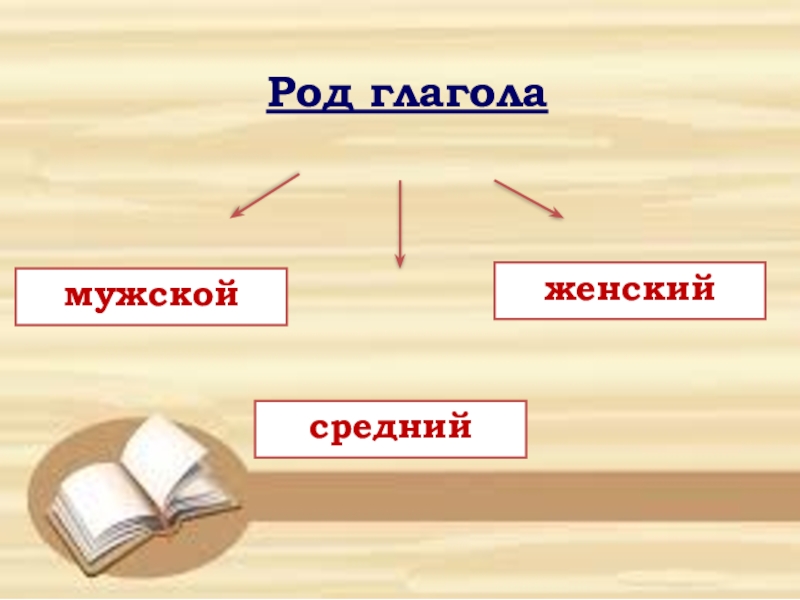 Род глагола

мужской

женский

средний